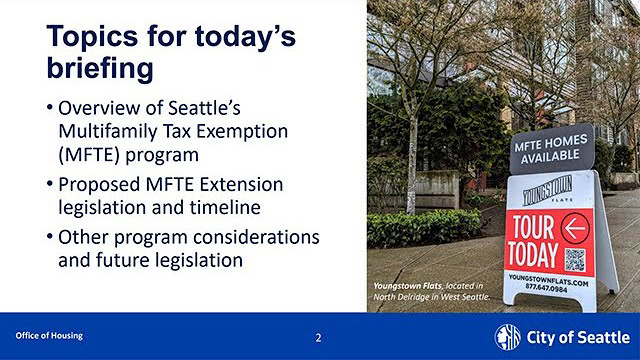 Topics for today's briefing

• Overview of Seattle's Multifamily Tax Exemption (MFTE) program

• Proposed MFTE Extension legislation and timeline

• Other program considerations and future legislation

MFTE HOMES AVAILABLE

YOUNGSTOWN FLATS

TOUR TODAY

YOUNGSTOWNFLATS.COM
877.647.0984

Youngstown Flats, located in North Delridge in West Seattle.

Office of Housing

2

City of Seattle